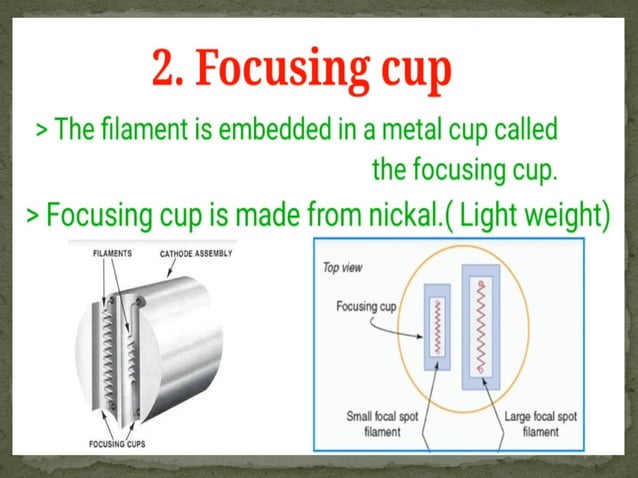 2. Focusing cup

> The filament is embedded in a metal cup called the focusing cup.

> Focusing cup is made from nickal.( Light weight)

FILAMENTS

CATHODE ASSEMBLY

FOCUSING CUPS

Top view

Focusing cup

Small focal spot filament

Large focal spot filament